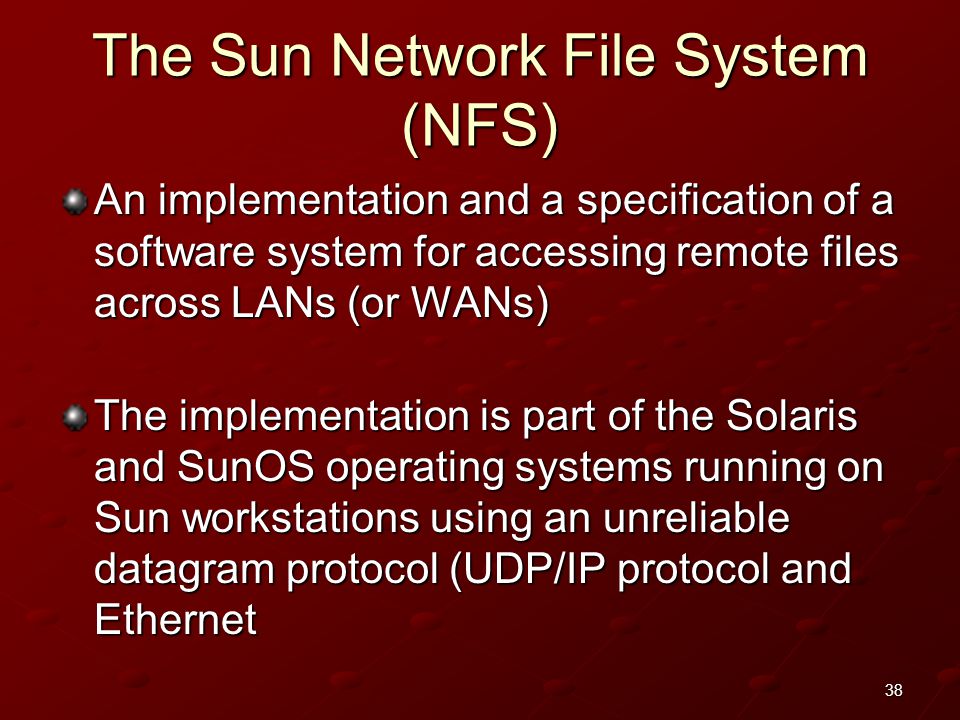 The Sun Network File System (NFS)

An implementation and a specification of a software system for accessing remote files across LANs (or WANs)

The implementation is part of the Solaris and SunOS operating systems running on Sun workstations using an unreliable datagram protocol (UDP/IP protocol and Ethernet

38